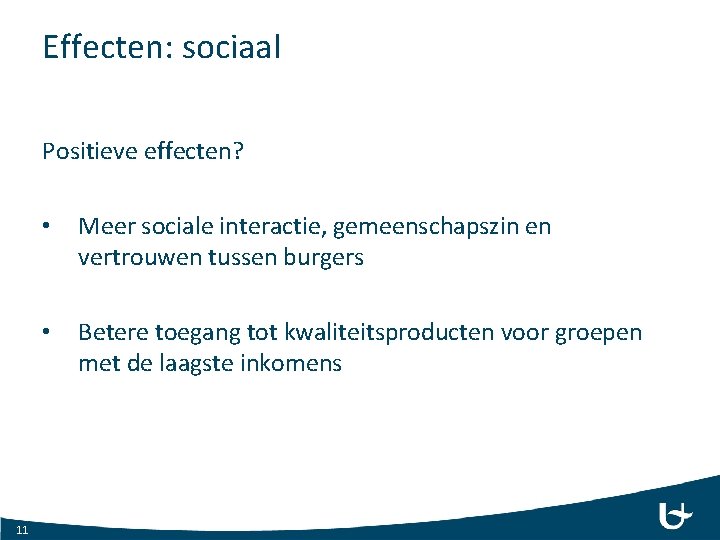 Effecten: sociaal

Positieve effecten?

• Meer sociale interactie, gemeenschapszin en vertrouwen tussen burgers

• Betere toegang tot kwaliteitsproducten voor groepen met de laagste inkomens

11